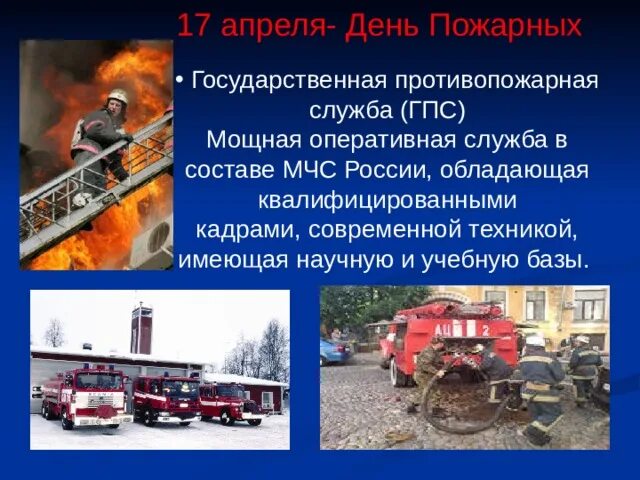 17 апреля- День Пожарных

• Государственная противопожарная служба (ГПС)
Мощная оперативная служба в составе МЧС России, обладающая квалифицированными кадрами, современной техникой, имеющая научную и учебную базы.

АЦ 2